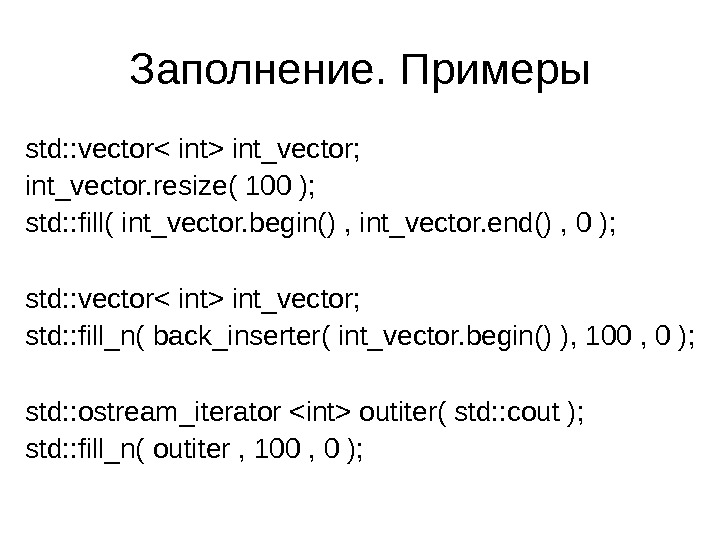 Заполнение. Примеры

std::vector< int> int_vector;
int_vector.resize( 100 );
std::fill( int_vector.begin() , int_vector.end() , 0 );

std::vector< int> int_vector;
std::fill_n( back_inserter( int_vector.begin() ), 100 , 0 );

std::ostream_iterator <int> outiter( std::cout );
std::fill_n( outiter , 100 , 0 );